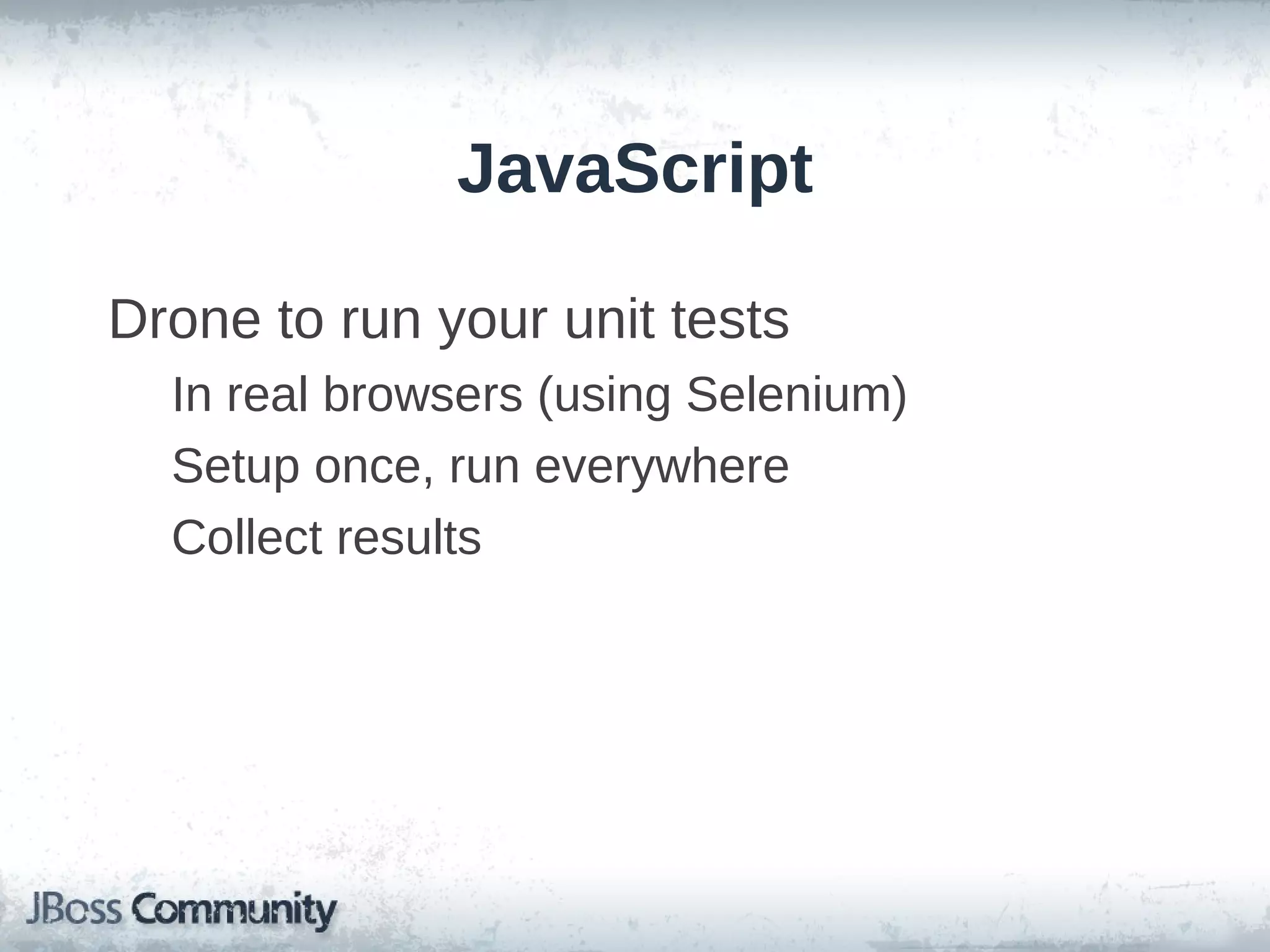 JavaScript

Drone to run your unit tests

In real browsers (using Selenium)

Setup once, run everywhere

Collect results

JBoss Community